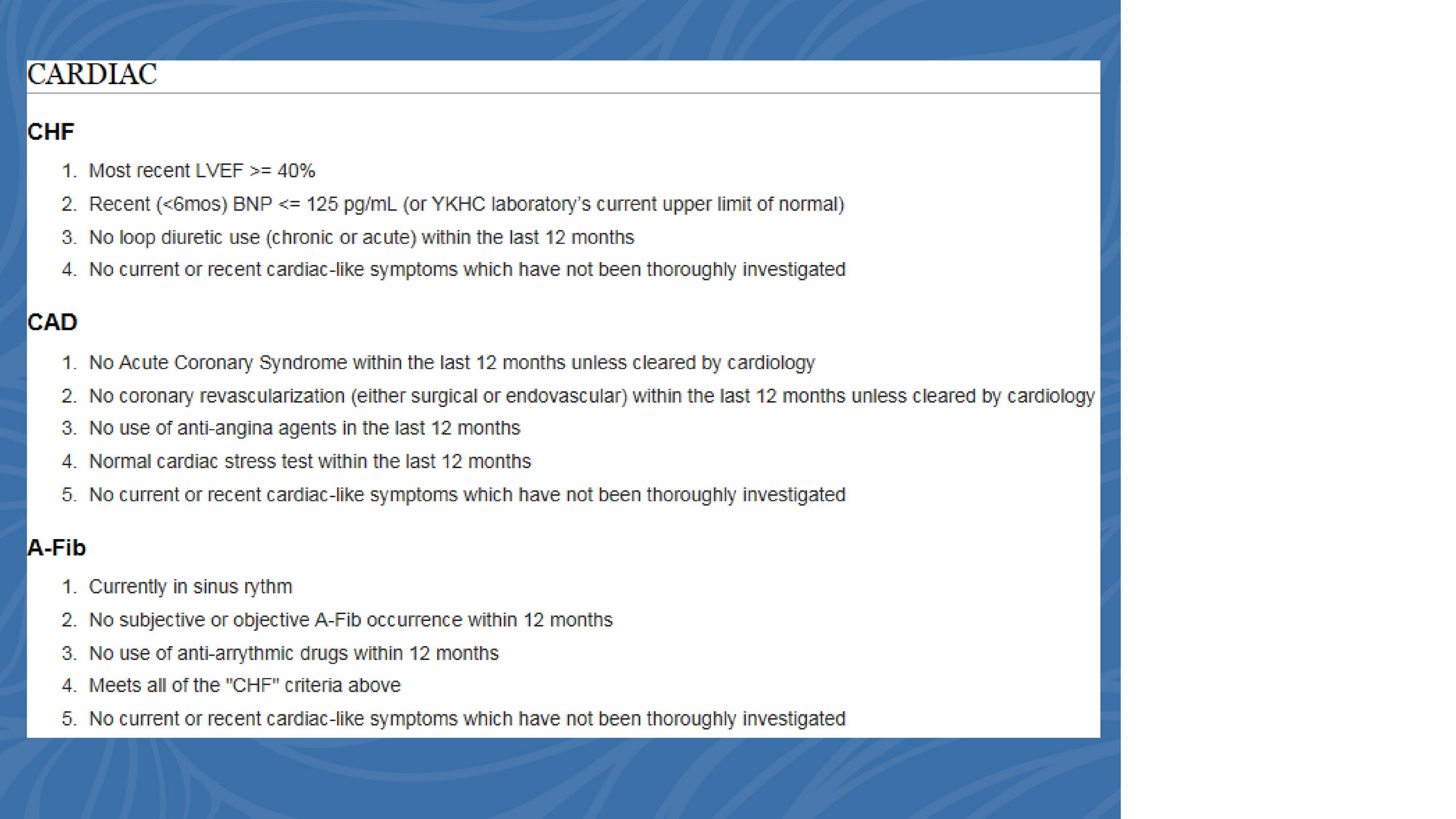 CARDIAC

CHF

1. Most recent LVEF >= 40%
2. Recent (<6mos) BNP <= 125 pg/mL (or YKHC laboratory's current upper limit of normal)
3. No loop diuretic use (chronic or acute) within the last 12 months
4. No current or recent cardiac-like symptoms which have not been thoroughly investigated

CAD

1. No Acute Coronary Syndrome within the last 12 months unless cleared by cardiology
2. No coronary revascularization (either surgical or endovascular) within the last 12 months unless cleared by cardiology
3. No use of anti-angina agents in the last 12 months
4. Normal cardiac stress test within the last 12 months
5. No current or recent cardiac-like symptoms which have not been thoroughly investigated

A-Fib

1. Currently in sinus rythm
2. No subjective or objective A-Fib occurrence within 12 months
3. No use of anti-arrythmic drugs within 12 months
4. Meets all of the "CHF" criteria above
5. No current or recent cardiac-like symptoms which have not been thoroughly investigated